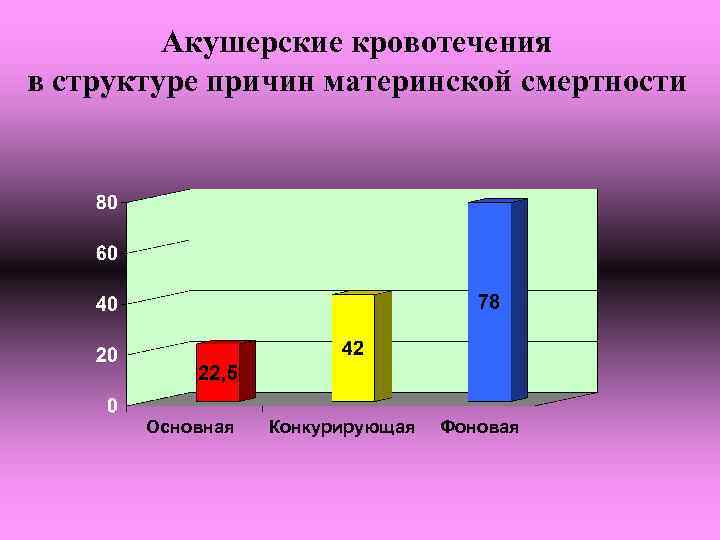 Акушерские кровотечения
в структуре причин материнской смертности

80
60
40
20
0

22,5
42
78

Основная
Конкурирующая
Фоновая